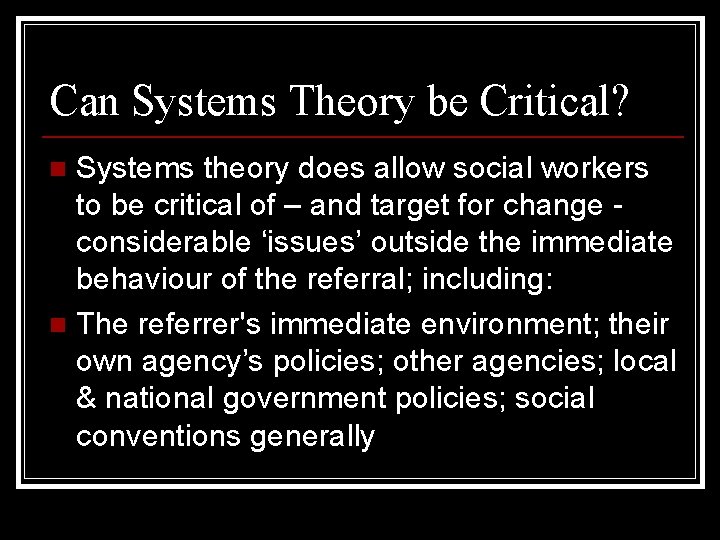 Can Systems Theory be Critical?

Systems theory does allow social workers to be critical of – and target for change - considerable ‘issues’ outside the immediate behaviour of the referral; including:

The referrer's immediate environment; their own agency’s policies; other agencies; local & national government policies; social conventions generally